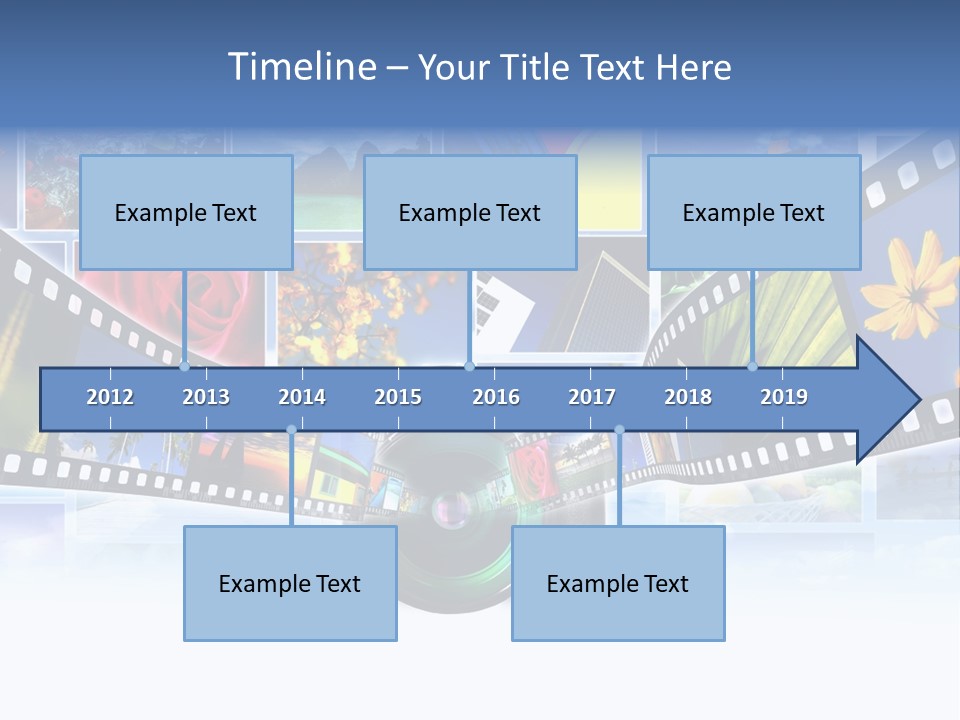 Timeline – Your Title Text Here

Example Text

Example Text

Example Text

2012 2013 2014 2015 2016 2017 2018 2019

Example Text

Example Text